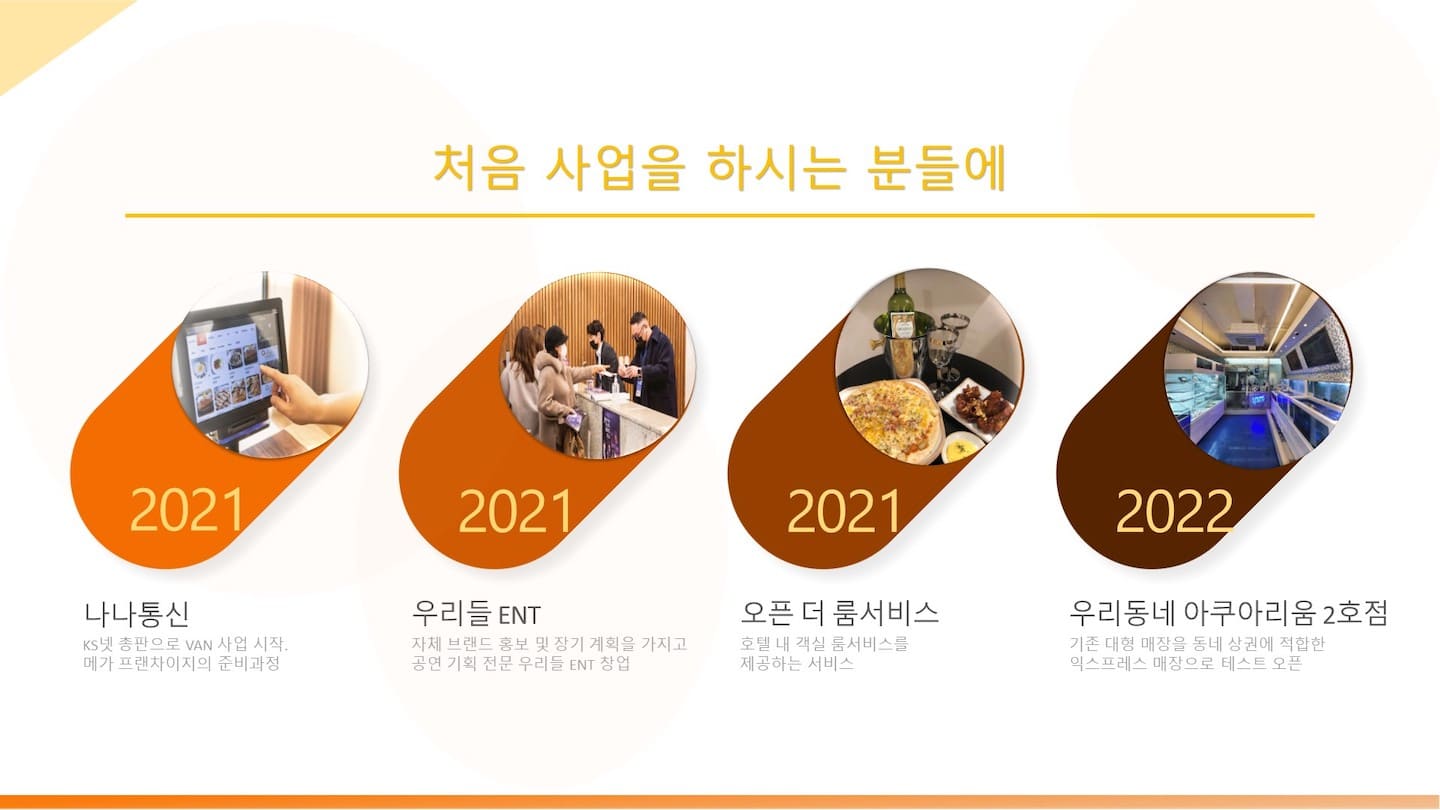 처음 사업을 하시는 분들에

2021

나나통신

KS넷 총판으로 VAN 사업 시작.
메가 프랜차이지의 준비과정

2021

우리들 ENT

자체 브랜드 홍보 및 장기 계획을 가지고
공연 기획 전문 우리들 ENT 창업

2021

오픈 더 룸서비스

호텔 내 객실 룸서비스를
제공하는 서비스

2022

우리동네 아쿠아리움 2호점

기존 대형 매장을 동네 상권에 적합한
익스프레스 매장으로 테스트 오픈